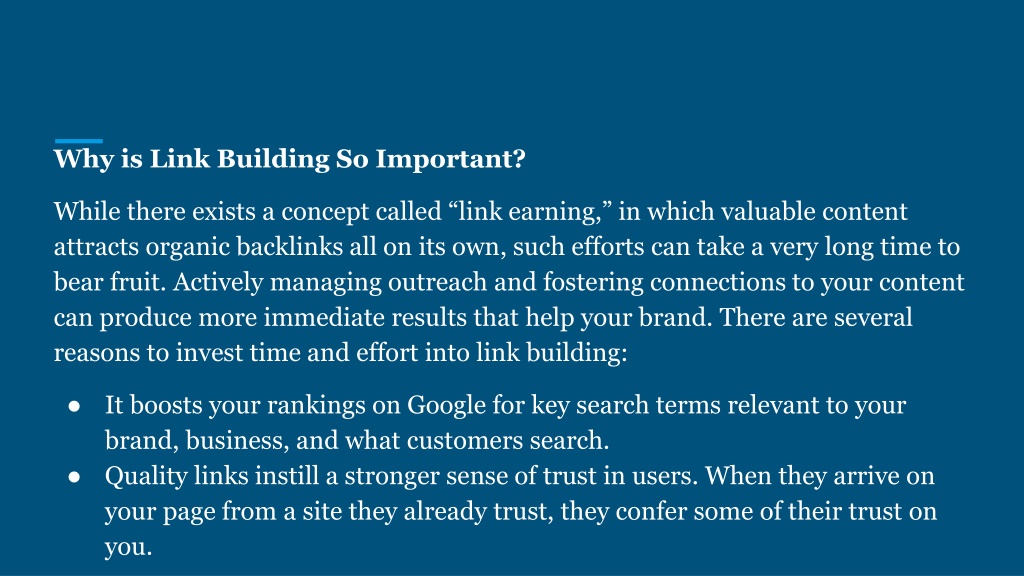 Why is Link Building So Important?

While there exists a concept called “link earning,” in which valuable content attracts organic backlinks all on its own, such efforts can take a very long time to bear fruit. Actively managing outreach and fostering connections to your content can produce more immediate results that help your brand. There are several reasons to invest time and effort into link building:

● It boosts your rankings on Google for key search terms relevant to your brand, business, and what customers search.
● Quality links instill a stronger sense of trust in users. When they arrive on your page from a site they already trust, they confer some of their trust on you.